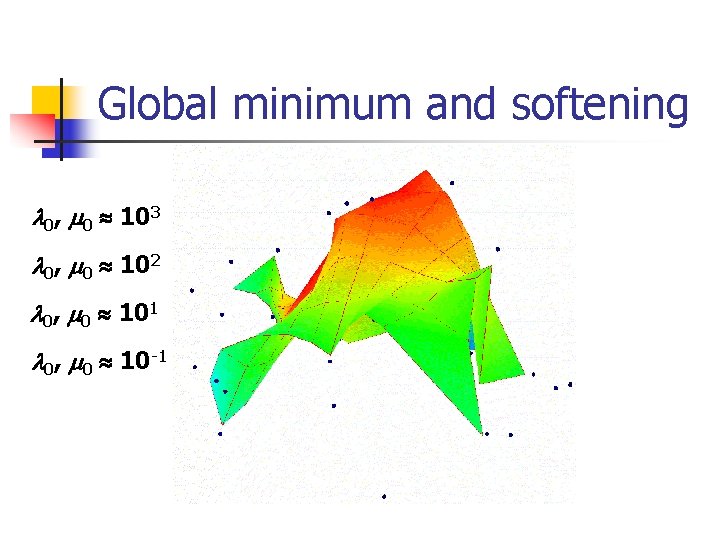 Global minimum and softening

$\lambda_0, \mu_0 \approx 10^3$

$\lambda_0, \mu_0 \approx 10^2$

$\lambda_0, \mu_0 \approx 10^1$

$\lambda_0, \mu_0 \approx 10^{-1}$